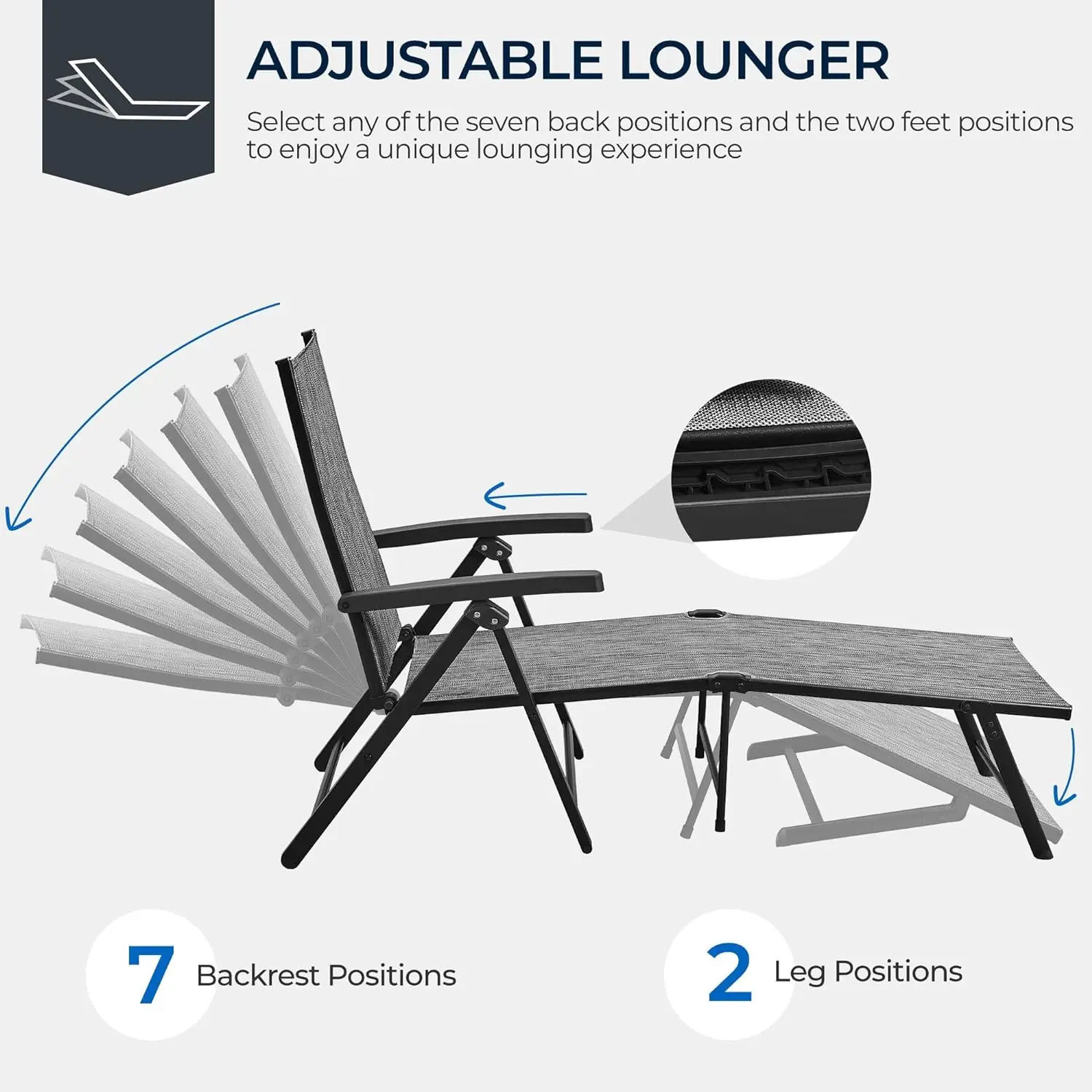 ADJUSTABLE LOUNGER

Select any of the seven back positions and the two feet positions to enjoy a unique lounging experience

7 Backrest Positions

2 Leg Positions